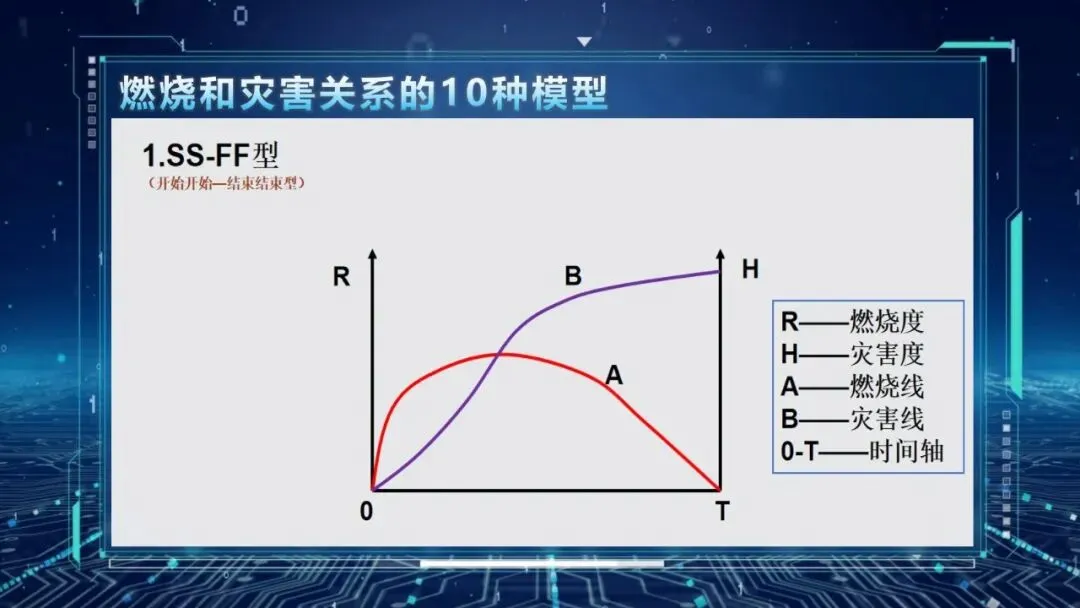 燃烧和灾害关系的10种模型

1.SS-FF型
（开始开始—结束结束型）

R
B
H
A
0
T

R——燃烧度
H——灾害度
A——燃烧线
B——灾害线
0-T——时间轴